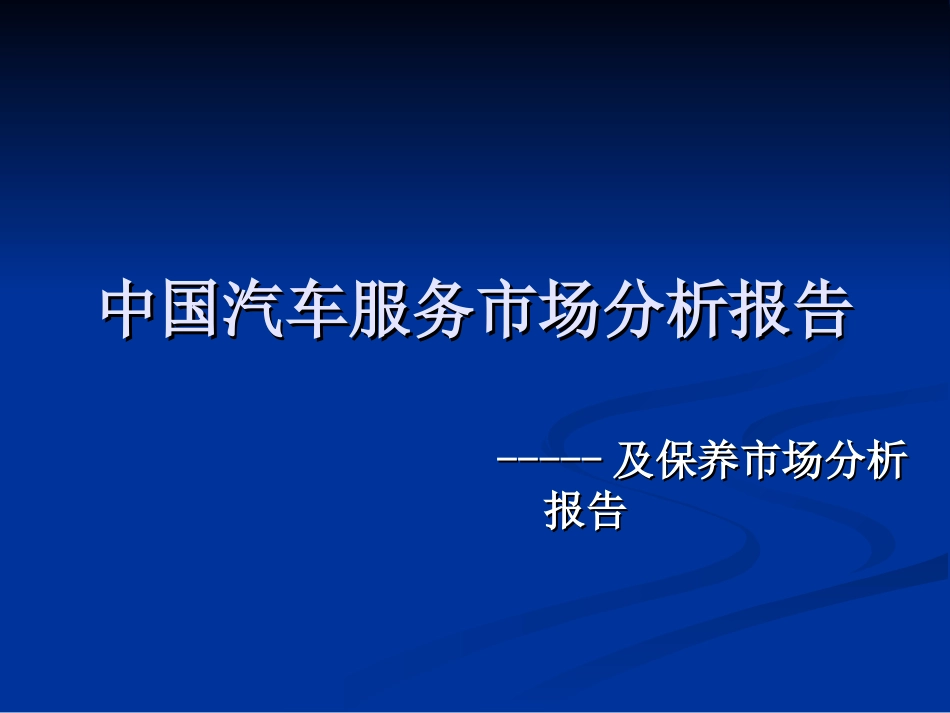 中国汽车服务市场分析报告

------ 及保养市场分析报告